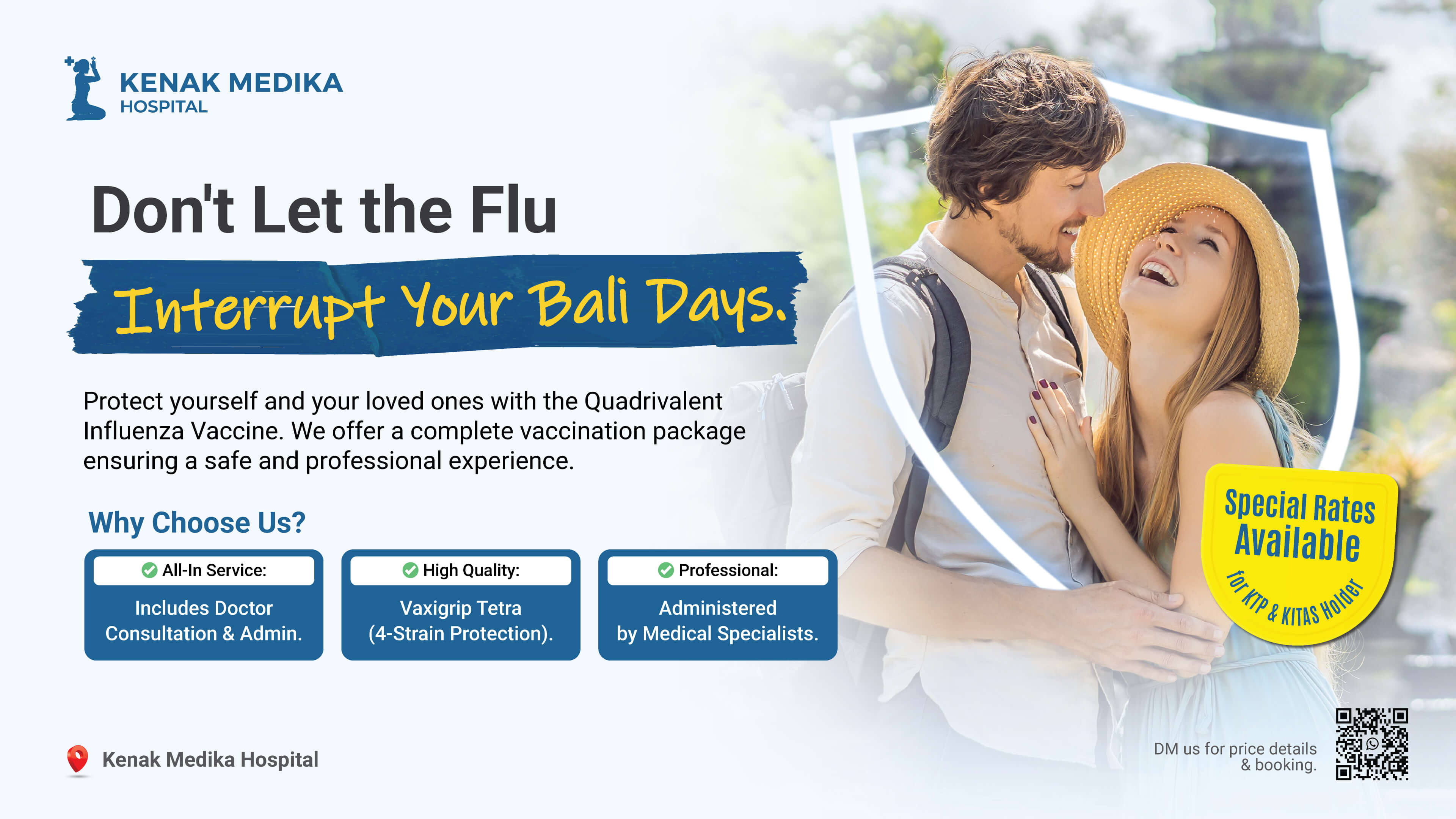 KENAK MEDIKA
HOSPITAL

Don't Let the Flu

Interrupt Your Bali Days.

Protect yourself and your loved ones with the Quadrivalent Influenza Vaccine. We offer a complete vaccination package ensuring a safe and professional experience.

Why Choose Us?

All-In Service:
Includes Doctor Consultation & Admin.

High Quality:
Vaxigrip Tetra (4-Strain Protection).

Professional:
Administered by Medical Specialists.

Special Rates Available
for KTP & KITAS Holder

Kenak Medika Hospital

DM us for price details & booking.